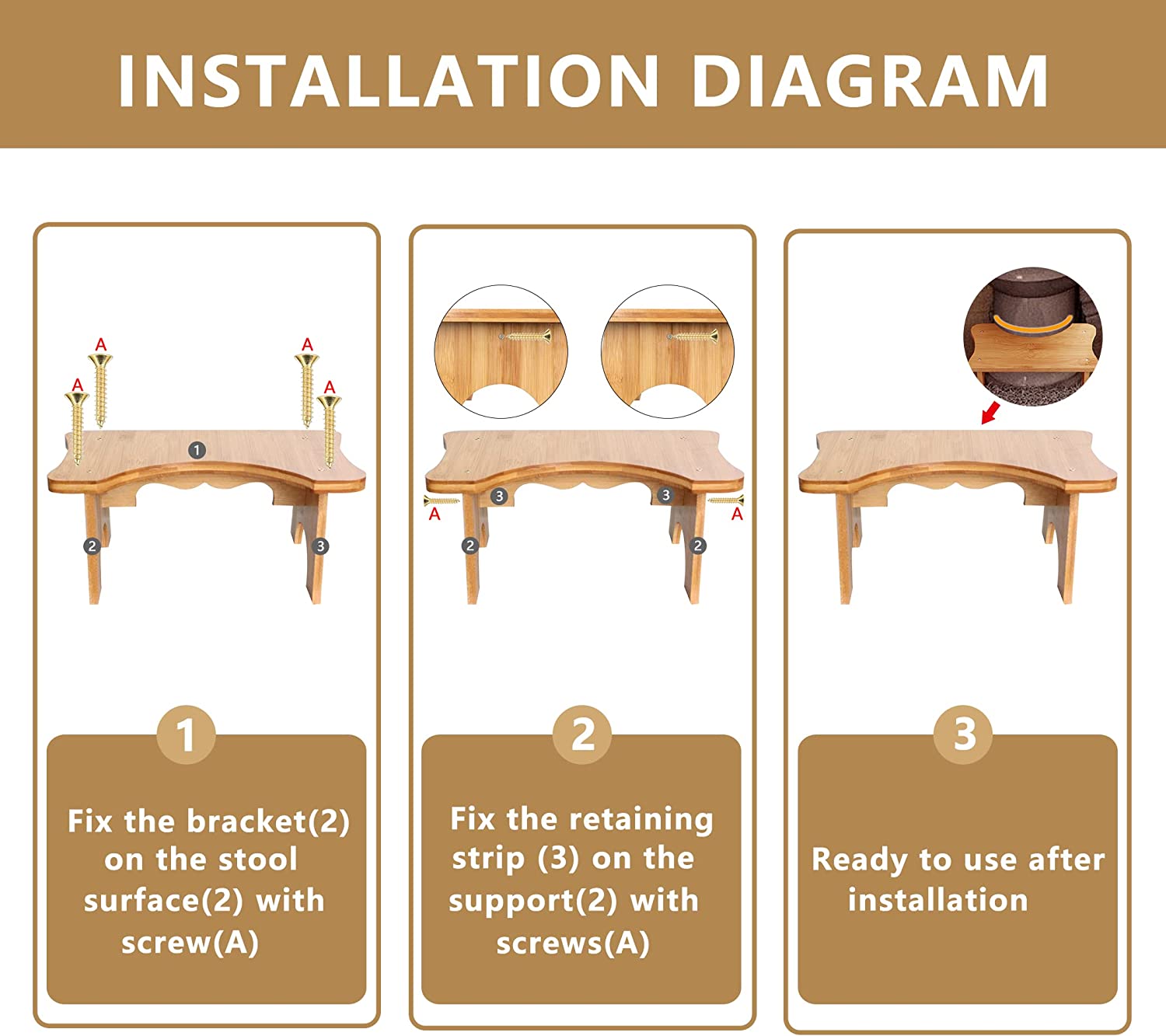 INSTALLATION DIAGRAM

A A A A
1
2 3

1
Fix the bracket(2) on the stool surface(2) with screw(A)

3 3
A A
2 2

2
Fix the retaining strip (3) on the support(2) with screws(A)

3
Ready to use after installation